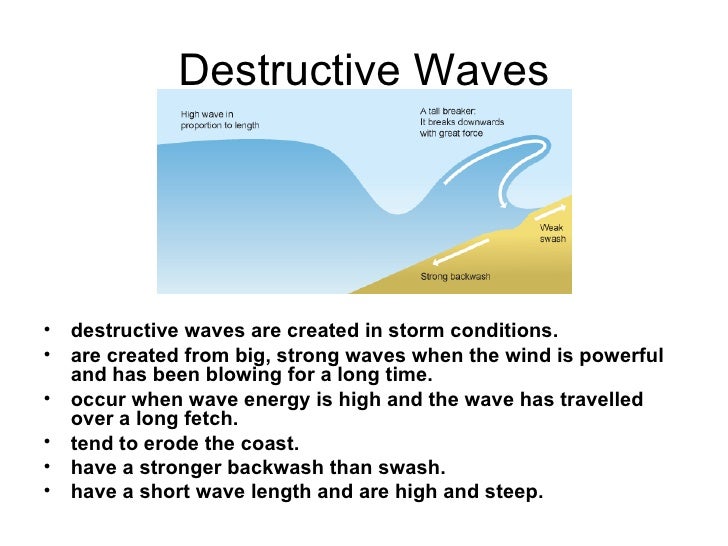 Destructive Waves

High wave in proportion to length

A tall breaker: It breaks downwards with great force

Weak swash

Strong backwash

• destructive waves are created in storm conditions.
• are created from big, strong waves when the wind is powerful and has been blowing for a long time.
• occur when wave energy is high and the wave has travelled over a long fetch.
• tend to erode the coast.
• have a stronger backwash than swash.
• have a short wave length and are high and steep.